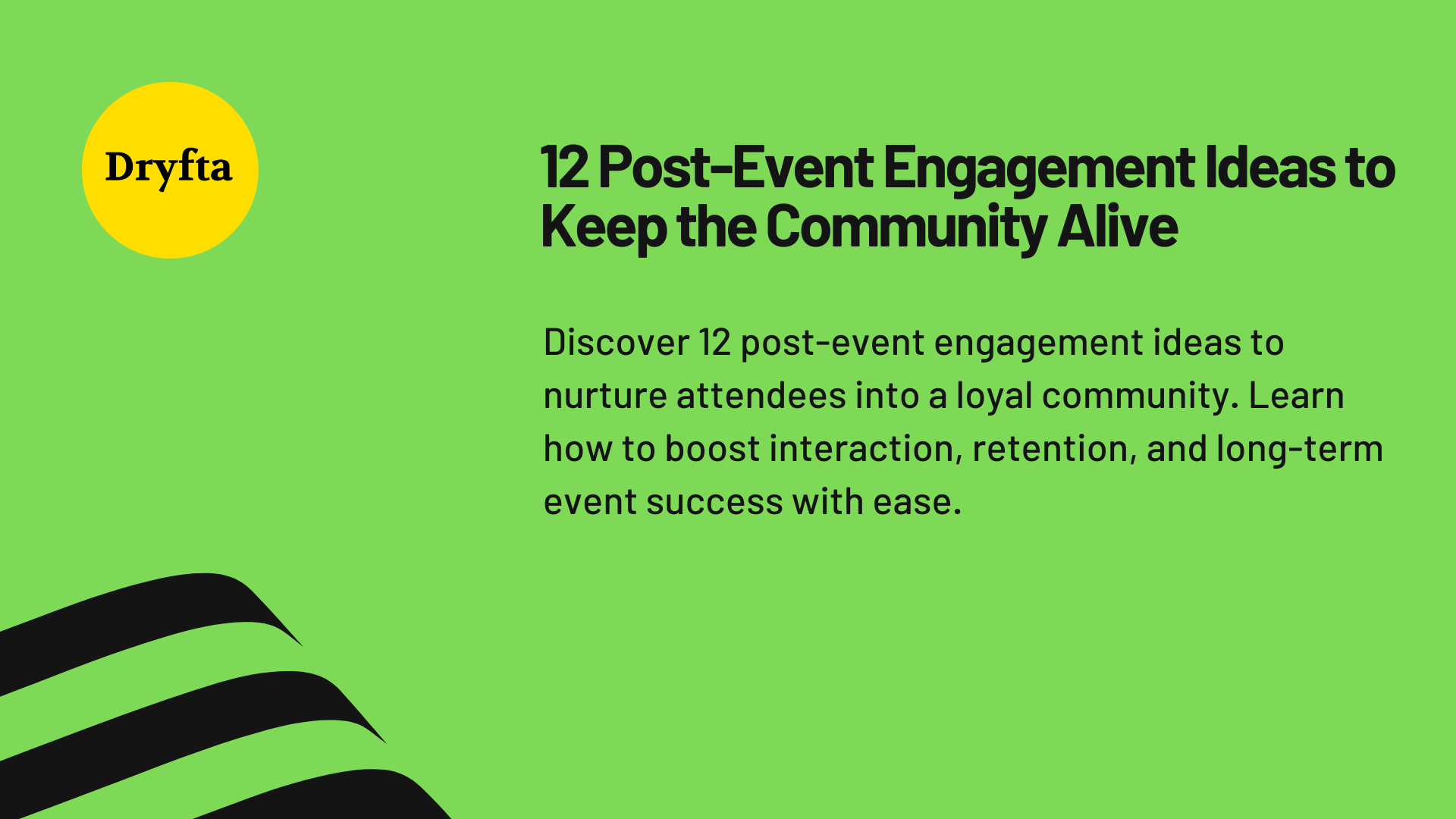 Dryfta

12 Post-Event Engagement Ideas to Keep the Community Alive

Discover 12 post-event engagement ideas to nurture attendees into a loyal community. Learn how to boost interaction, retention, and long-term event success with ease.